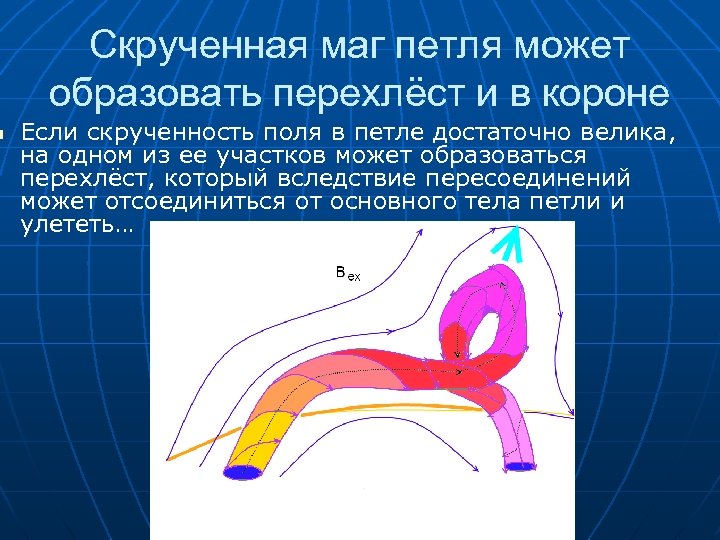 Скрученная маг петля может образовать перехлёст и в короне

Если скрученность поля в петле достаточно велика, на одном из ее участков может образоваться перехлёст, который вследствие пересоединений может отсоединиться от основного тела петли и улететь…

$B_{ex}$